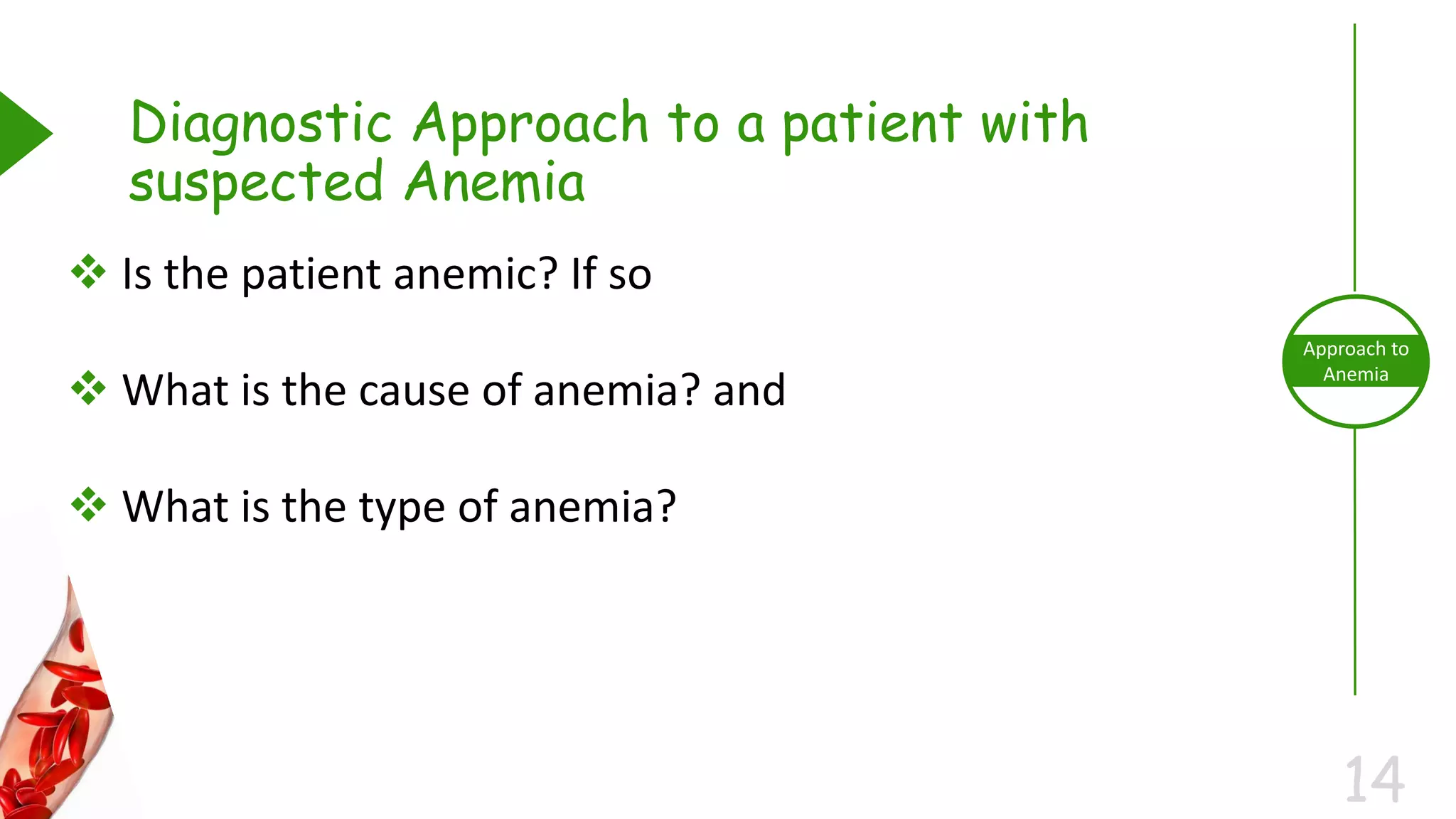 Diagnostic Approach to a patient with suspected Anemia

❖ Is the patient anemic? If so

❖ What is the cause of anemia? and

❖ What is the type of anemia?

Approach to Anemia

14